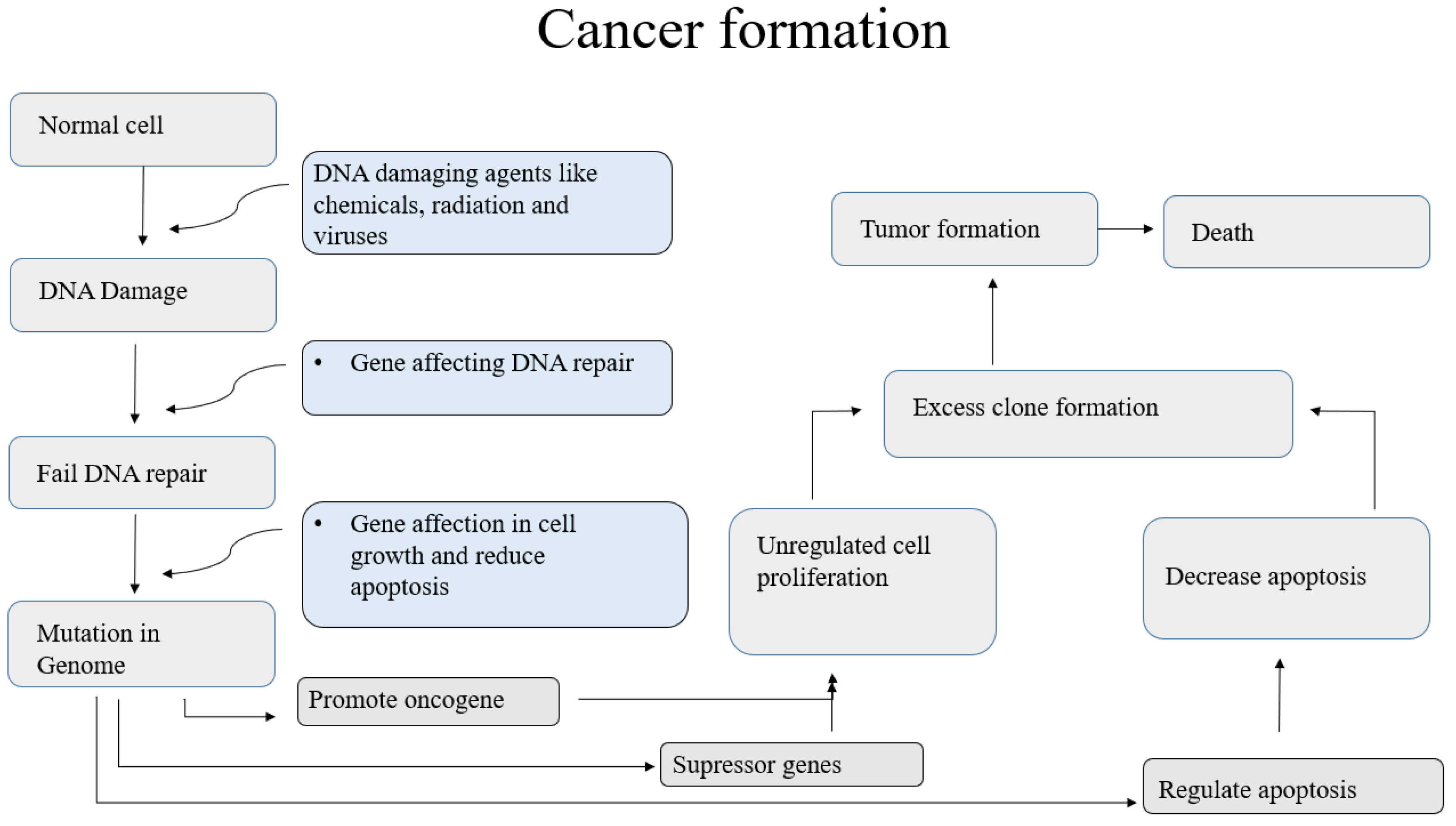 Cancer formation

Normal cell

DNA damaging agents like chemicals, radiation and viruses

DNA Damage

• Gene affecting DNA repair

Fail DNA repair

• Gene affection in cell growth and reduce apoptosis

Mutation in Genome

Promote oncogene

Supressor genes

Regulate apoptosis

Unregulated cell proliferation

Decrease apoptosis

Excess clone formation

Tumor formation

Death